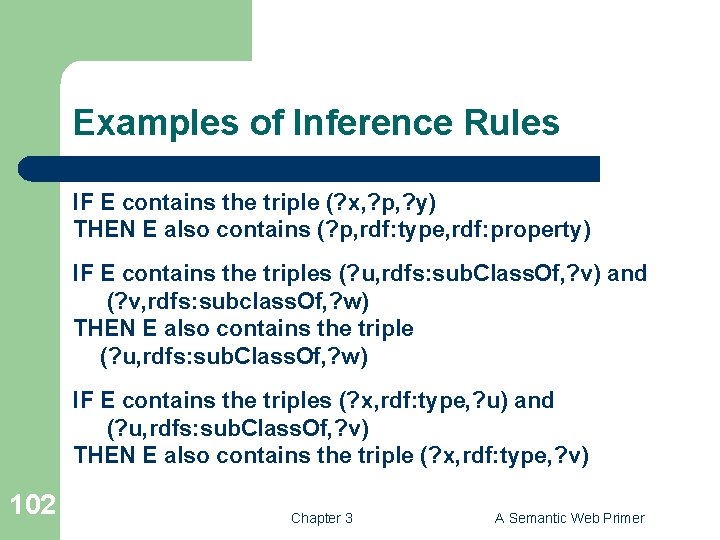 Examples of Inference Rules

IF E contains the triple (?x,?p,?y)
THEN E also contains (?p,rdf:type,rdf:property)

IF E contains the triples (?u,rdfs:subClassOf,?v) and (?v,rdfs:subclassOf,?w)
THEN E also contains the triple (?u,rdfs:subClassOf,?w)

IF E contains the triples (?x,rdf:type,?u) and (?u,rdfs:subClassOf,?v)
THEN E also contains the triple (?x,rdf:type,?v)

102

Chapter 3

A Semantic Web Primer